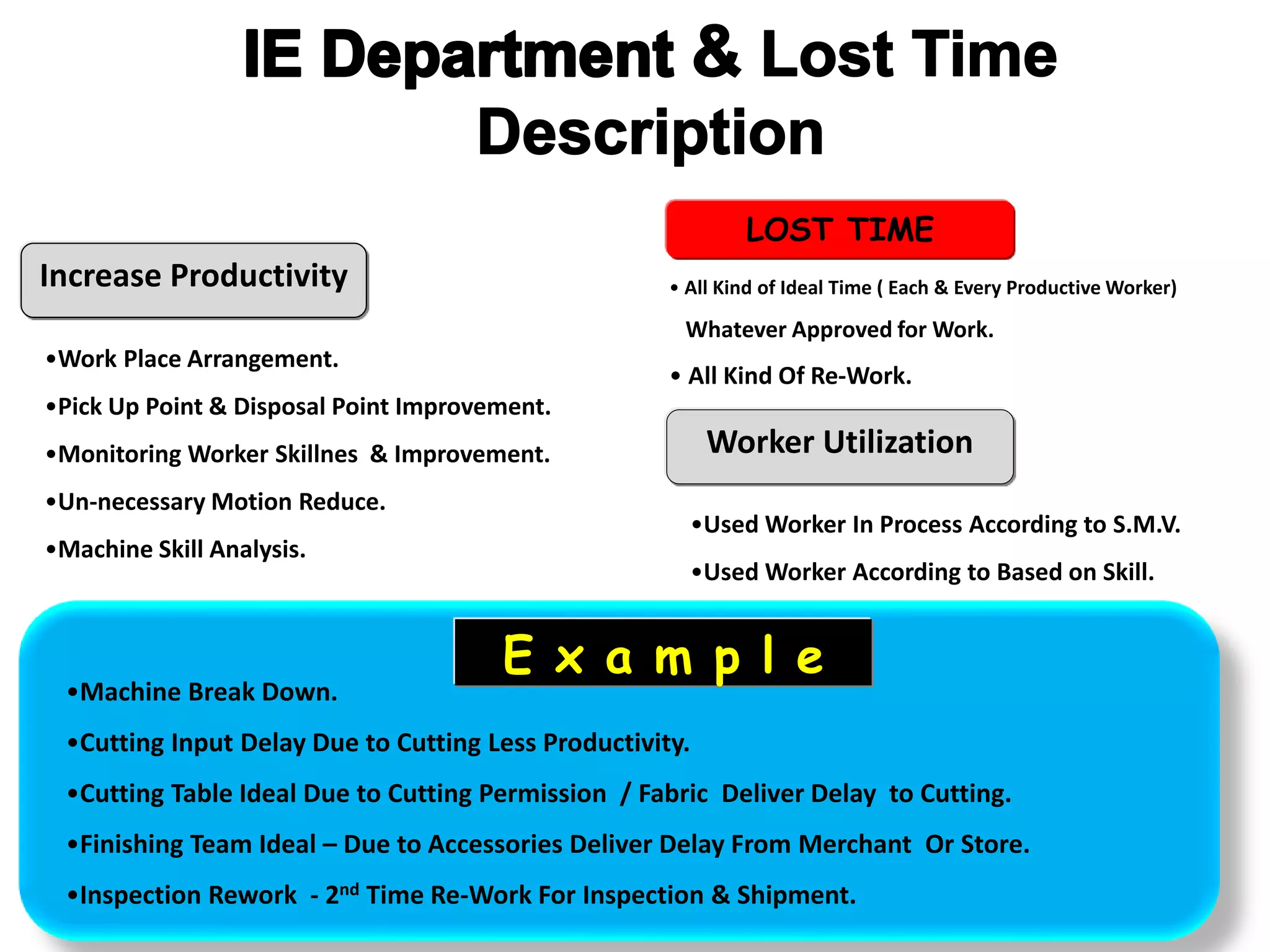 IE Department & Lost Time Description

Increase Productivity

•Work Place Arrangement.

•Pick Up Point & Disposal Point Improvement.

•Monitoring Worker Skillnes & Improvement.

•Un-necessary Motion Reduce.

•Machine Skill Analysis.

LOST TIME

• All Kind of Ideal Time ( Each & Every Productive Worker) Whatever Approved for Work.

• All Kind Of Re-Work.

Worker Utilization

•Used Worker In Process According to S.M.V.

•Used Worker According to Based on Skill.

Example

•Machine Break Down.

•Cutting Input Delay Due to Cutting Less Productivity.

•Cutting Table Ideal Due to Cutting Permission / Fabric Deliver Delay to Cutting.

•Finishing Team Ideal – Due to Accessories Deliver Delay From Merchant Or Store.

•Inspection Rework - 2$^{nd}$ Time Re-Work For Inspection & Shipment.